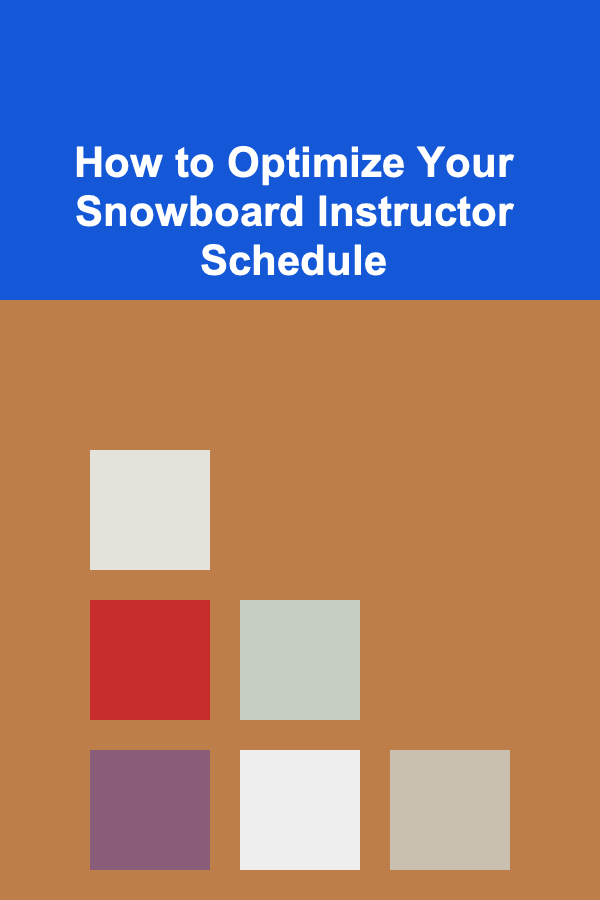 How to Optimize Your Snowboard Instructor Schedule